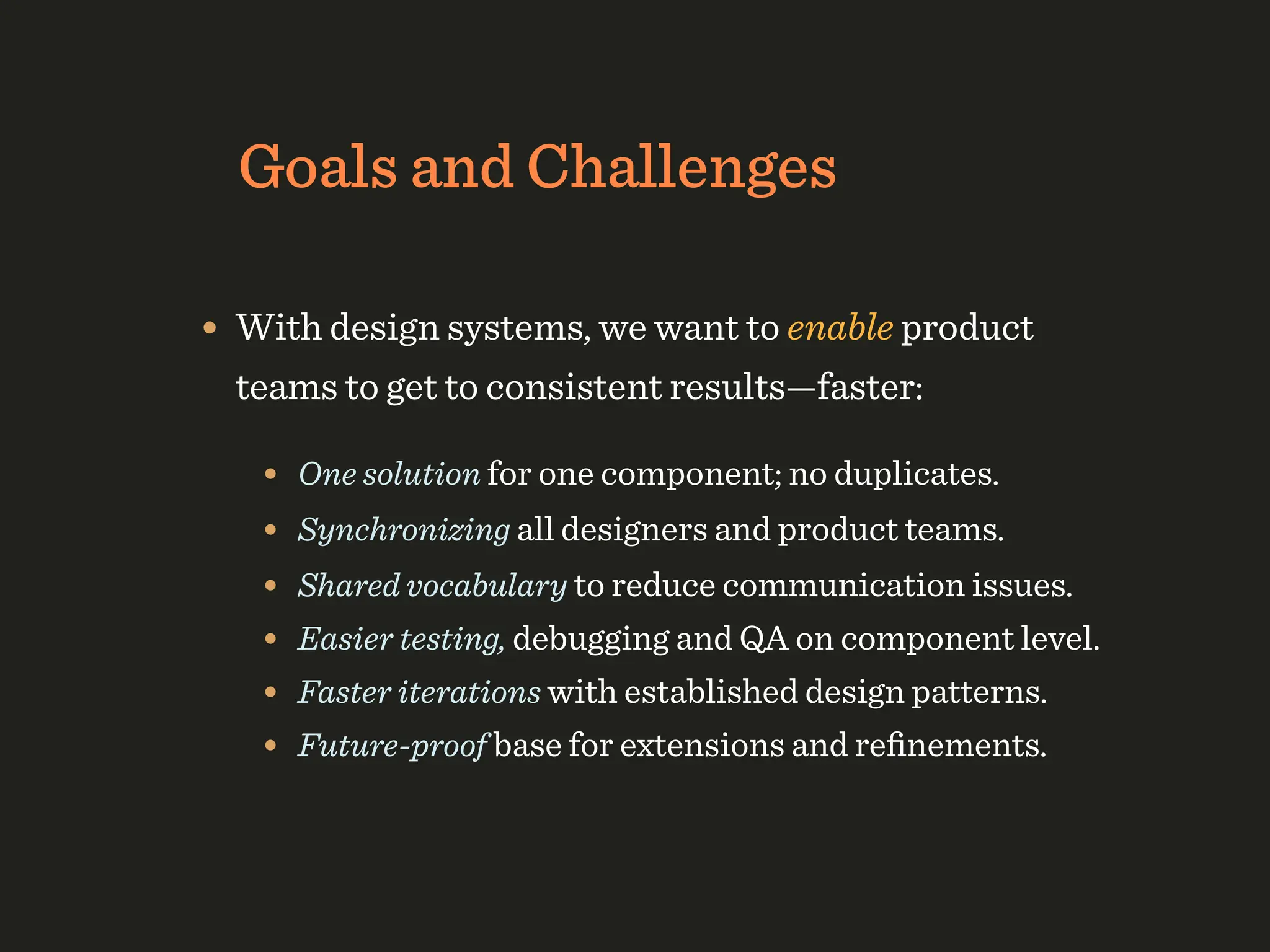 Goals and Challenges

• With design systems, we want to enable product teams to get to consistent results—faster:

• One solution for one component; no duplicates.
• Synchronizing all designers and product teams.
• Shared vocabulary to reduce communication issues.
• Easier testing, debugging and QA on component level.
• Faster iterations with established design patterns.
• Future-proof base for extensions and refinements.